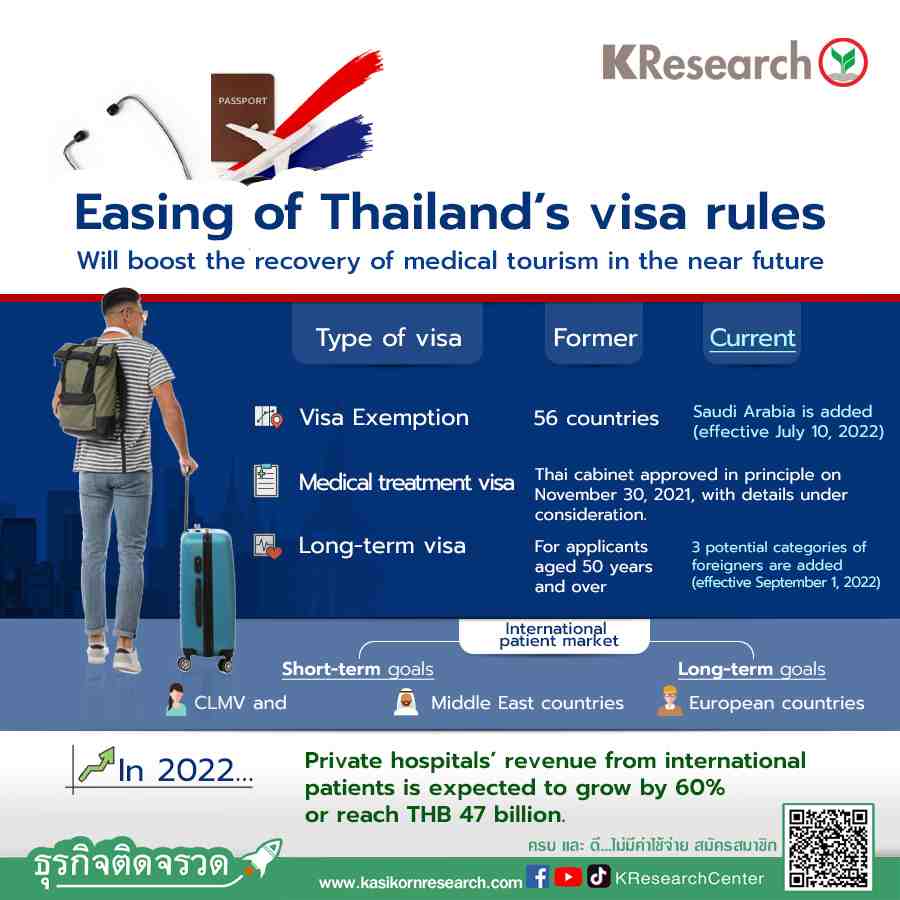 KResearch

PASSPORT

Easing of Thailand's visa rules

Will boost the recovery of medical tourism in the near future

| Type of visa | Former | Current |
|---|---|---|
| Visa Exemption | 56 countries | Saudi Arabia is added (effective July 10, 2022) |
| Medical treatment visa | Thai cabinet approved in principle on November 30, 2021, with details under consideration. | |
| Long-term visa | For applicants aged 50 years and over | 3 potential categories of foreigners are added (effective September 1, 2022) |

International patient market

Short-term goals

CLMV and

Middle East countries

Long-term goals

European countries

In 2022...

Private hospitals' revenue from international patients is expected to grow by 60% or reach THB 47 billion.

ครบ และ ดี...ไม่มีค่าใช้จ่าย สมัครสมาชิก

ธุรกิจติดจรวด

www.kasikornresearch.com KResearchCenter